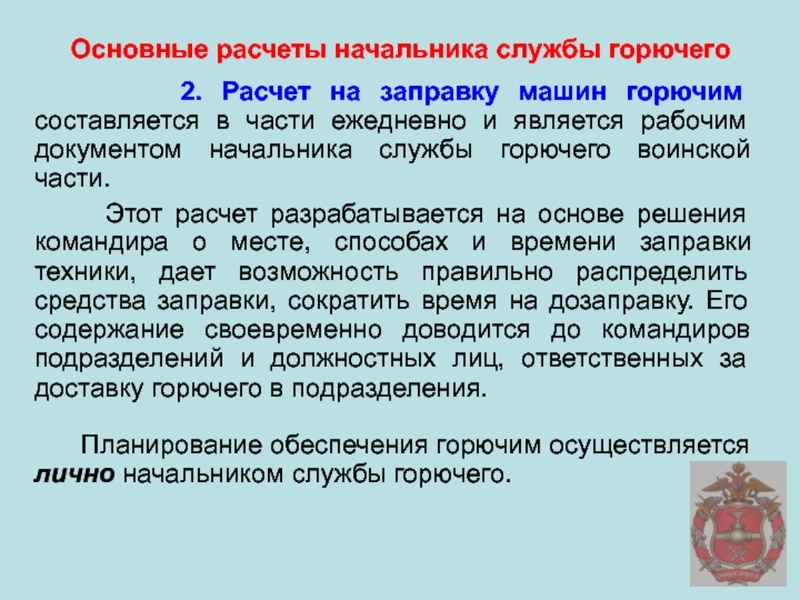 Основные расчеты начальника службы горючего

2. Расчет на заправку машин горючим составляется в части ежедневно и является рабочим документом начальника службы горючего воинской части.

Этот расчет разрабатывается на основе решения командира о месте, способах и времени заправки техники, дает возможность правильно распределить средства заправки, сократить время на дозаправку. Его содержание своевременно доводится до командиров подразделений и должностных лиц, ответственных за доставку горючего в подразделения.

Планирование обеспечения горючим осуществляется лично начальником службы горючего.